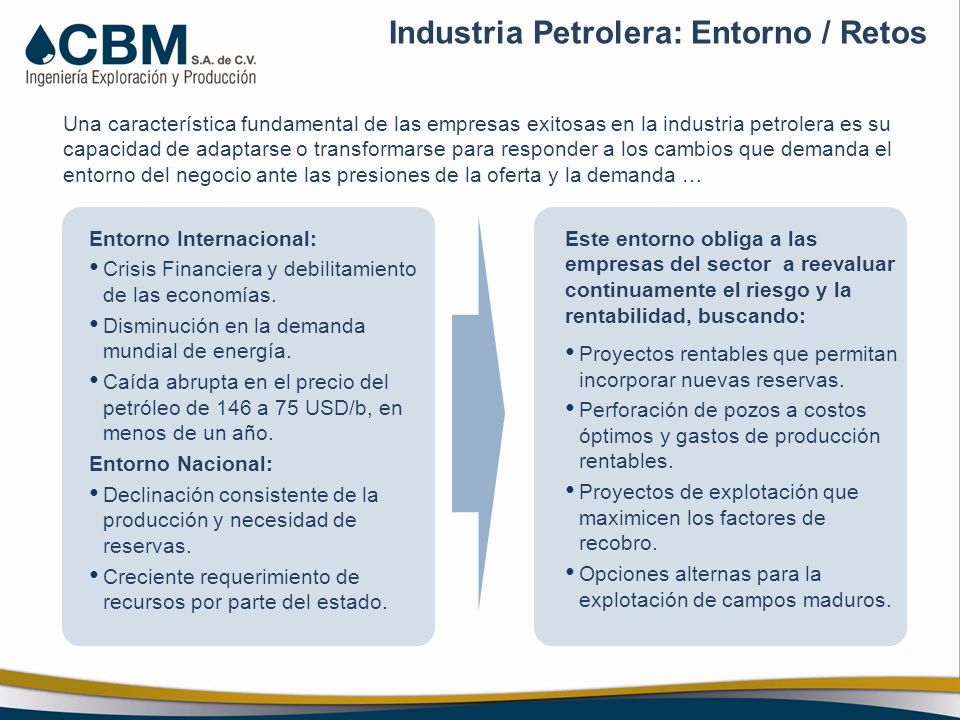 CBM S.A. de C.V.
Ingeniería Exploración y Producción

Industria Petrolera: Entorno / Retos

Una característica fundamental de las empresas exitosas en la industria petrolera es su capacidad de adaptarse o transformarse para responder a los cambios que demanda el entorno del negocio ante las presiones de la oferta y la demanda …

Entorno Internacional:
• Crisis Financiera y debilitamiento de las economías.
• Disminución en la demanda mundial de energía.
• Caída abrupta en el precio del petróleo de 146 a 75 USD/b, en menos de un año.

Entorno Nacional:
• Declinación consistente de la producción y necesidad de reservas.
• Creciente requerimiento de recursos por parte del estado.

Este entorno obliga a las empresas del sector a reevaluar continuamente el riesgo y la rentabilidad, buscando:
• Proyectos rentables que permitan incorporar nuevas reservas.
• Perforación de pozos a costos óptimos y gastos de producción rentables.
• Proyectos de explotación que maximicen los factores de recobro.
• Opciones alternas para la explotación de campos maduros.